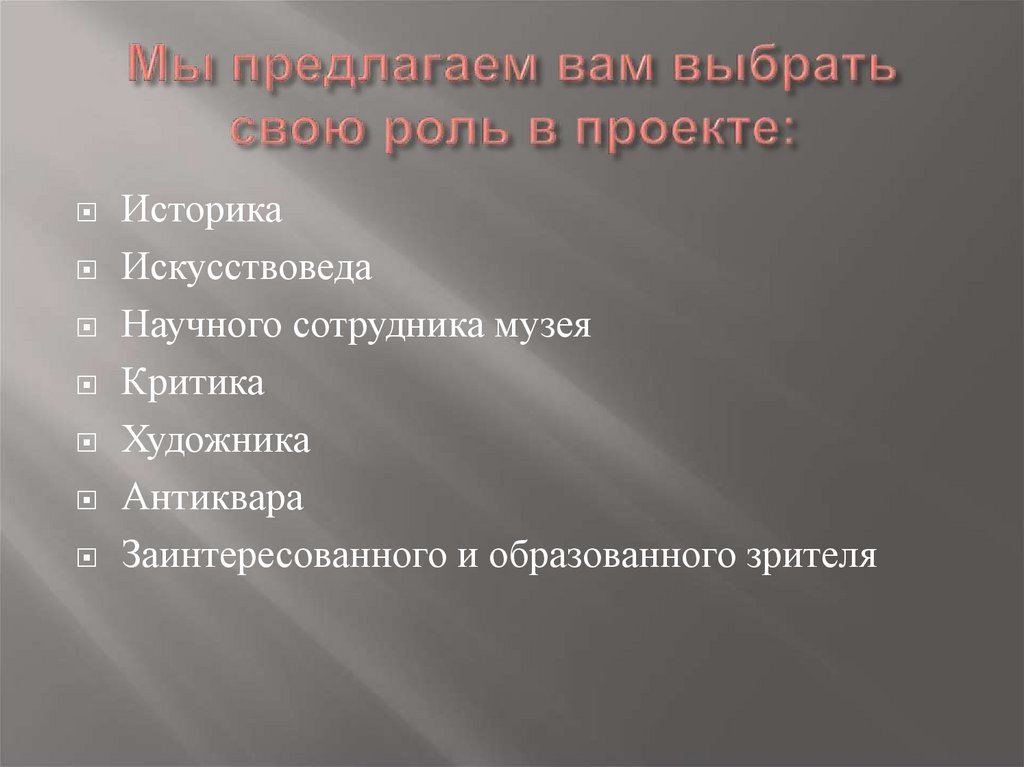 Мы предлагаем вам выбрать свою роль в проекте:

Историка
Искусствоведа
Научного сотрудника музея
Критика
Художника
Антиквара
Заинтересованного и образованного зрителя